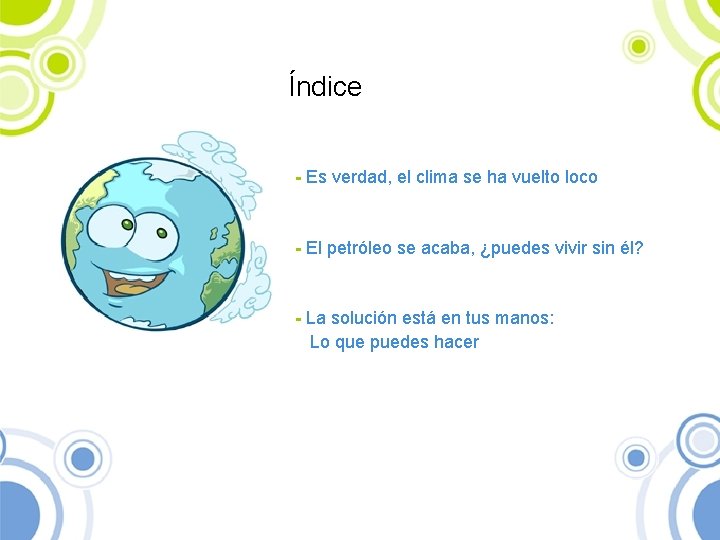 Índice

- Es verdad, el clima se ha vuelto loco

- El petróleo se acaba, ¿puedes vivir sin él?

- La solución está en tus manos:
Lo que puedes hacer